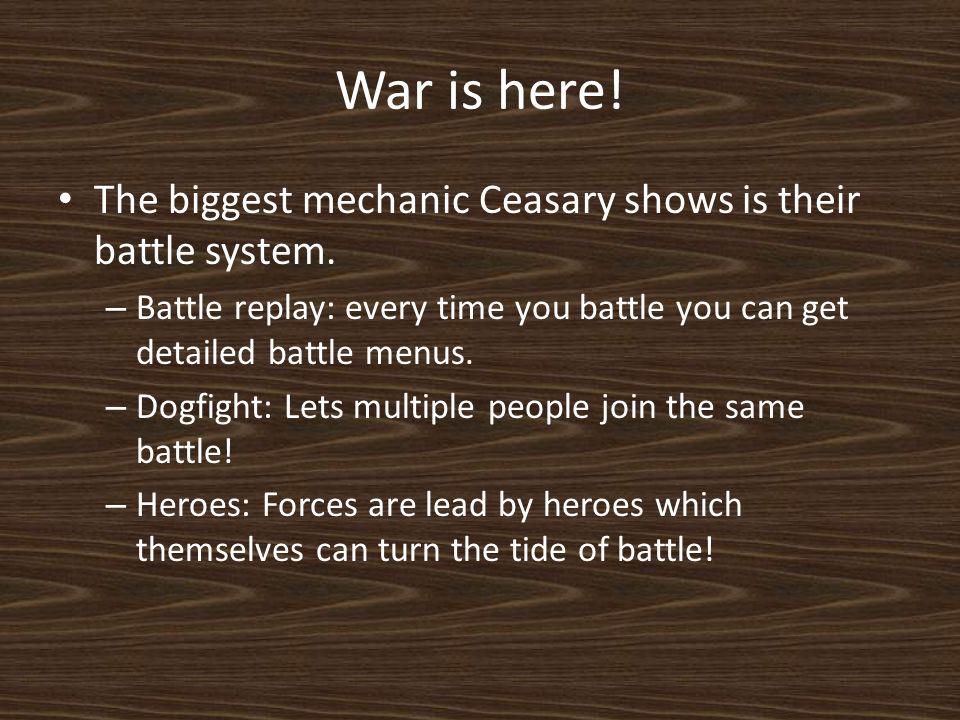 War is here!

• The biggest mechanic Ceasary shows is their battle system.

– Battle replay: every time you battle you can get detailed battle menus.

– Dogfight: Lets multiple people join the same battle!

– Heroes: Forces are lead by heroes which themselves can turn the tide of battle!